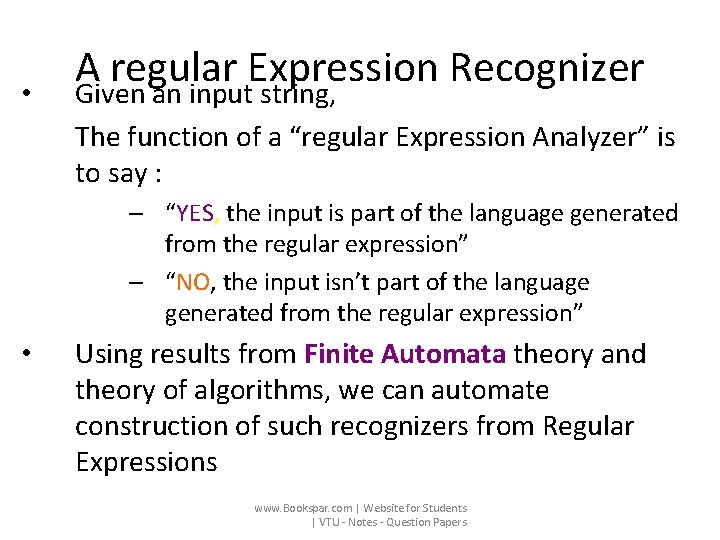 A regular Expression Recognizer

• Given an input string,

The function of a “regular Expression Analyzer” is to say :

– “YES, the input is part of the language generated from the regular expression”

– “NO, the input isn’t part of the language generated from the regular expression”

• Using results from Finite Automata theory and theory of algorithms, we can automate construction of such recognizers from Regular Expressions

www.Bookspar.com | Website for Students | VTU - Notes - Question Papers